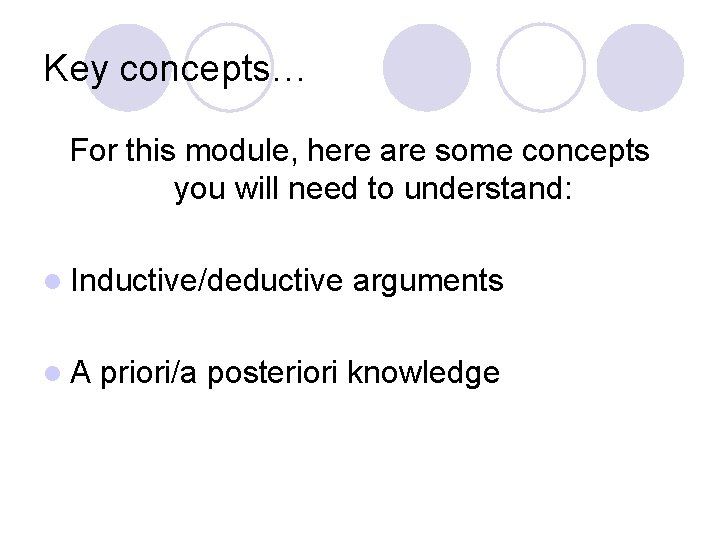 Key concepts…

For this module, here are some concepts you will need to understand:

- Inductive/deductive arguments
- A priori/a posteriori knowledge